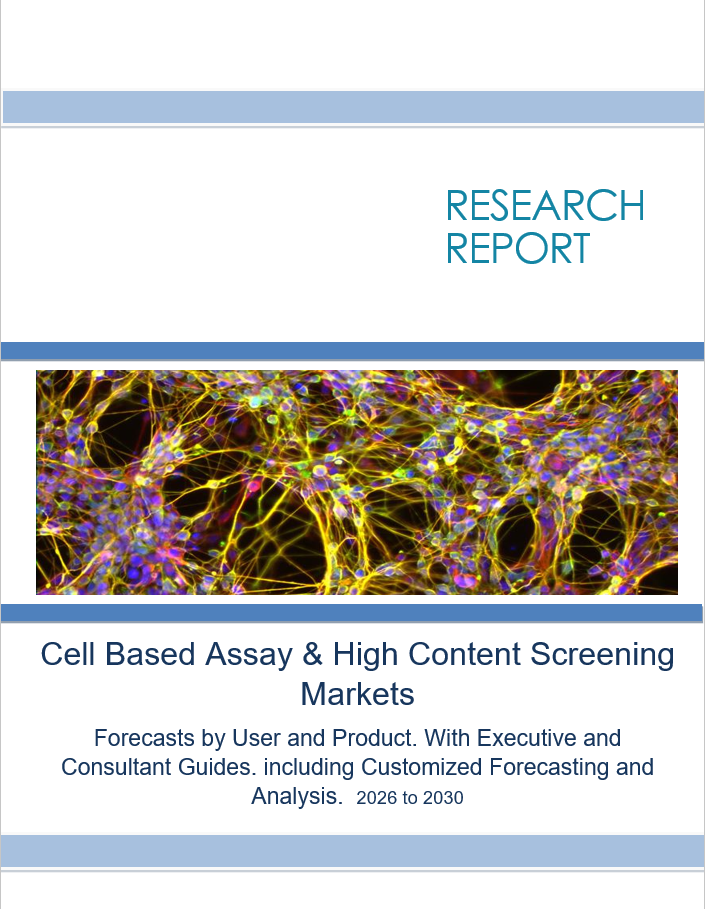 RESEARCH REPORT

Cell Based Assay & High Content Screening Markets

Forecasts by User and Product. With Executive and Consultant Guides. including Customized Forecasting and Analysis. 2026 to 2030